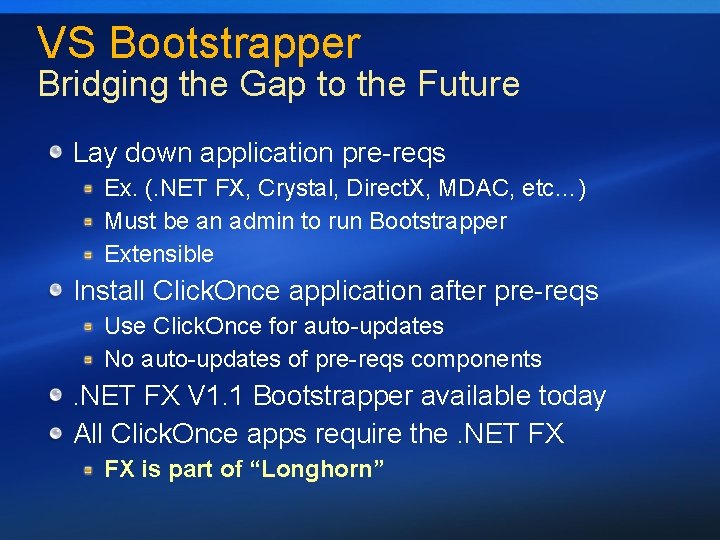 VS Bootstrapper
Bridging the Gap to the Future

Lay down application pre-reqs
Ex. (.NET FX, Crystal, DirectX, MDAC, etc…)
Must be an admin to run Bootstrapper
Extensible
Install ClickOnce application after pre-reqs
Use ClickOnce for auto-updates
No auto-updates of pre-reqs components
.NET FX V1.1 Bootstrapper available today
All ClickOnce apps require the .NET FX
FX is part of “Longhorn”